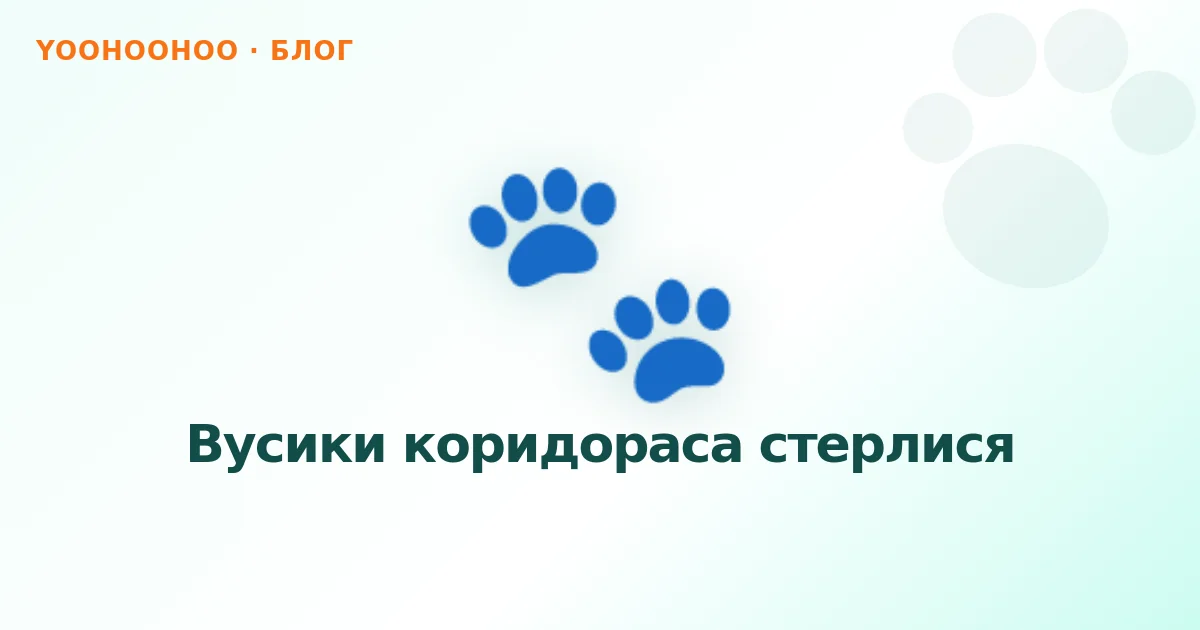 YOOHOOHOO · БЛОГ

Вусики коридораса стерлися